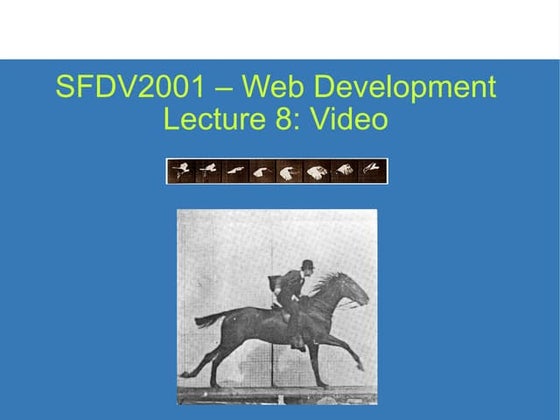 SFDV2001 – Web Development
Lecture 8: Video